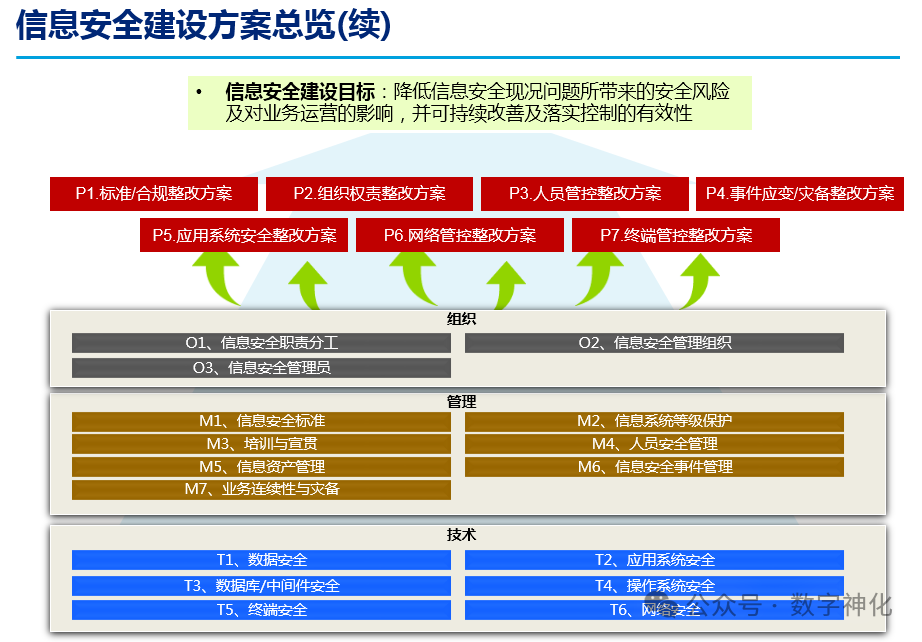 信息安全建设方案总览(续)

• 信息安全建设目标：降低信息安全现况问题所带来的安全风险及对业务运营的影响，并可持续改善及落实控制的有效性

P1.标准/合规整改方案
P2.组织权责整改方案
P3.人员管控整改方案
P4.事件应变/灾备整改方案
P5.应用系统安全整改方案
P6.网络管控整改方案
P7.终端管控整改方案

组织
O1、信息安全职责分工
O2、信息安全管理组织
O3、信息安全管理员

管理
M1、信息安全标准
M2、信息系统等级保护
M3、培训与宣贯
M4、人员安全管理
M5、信息资产管理
M6、信息安全事件管理
M7、业务连续性与灾备

技术
T1、数据安全
T2、应用系统安全
T3、数据库/中间件安全
T4、操作系统安全
T5、终端安全
T6、网络安全

公众号 · 数字神化